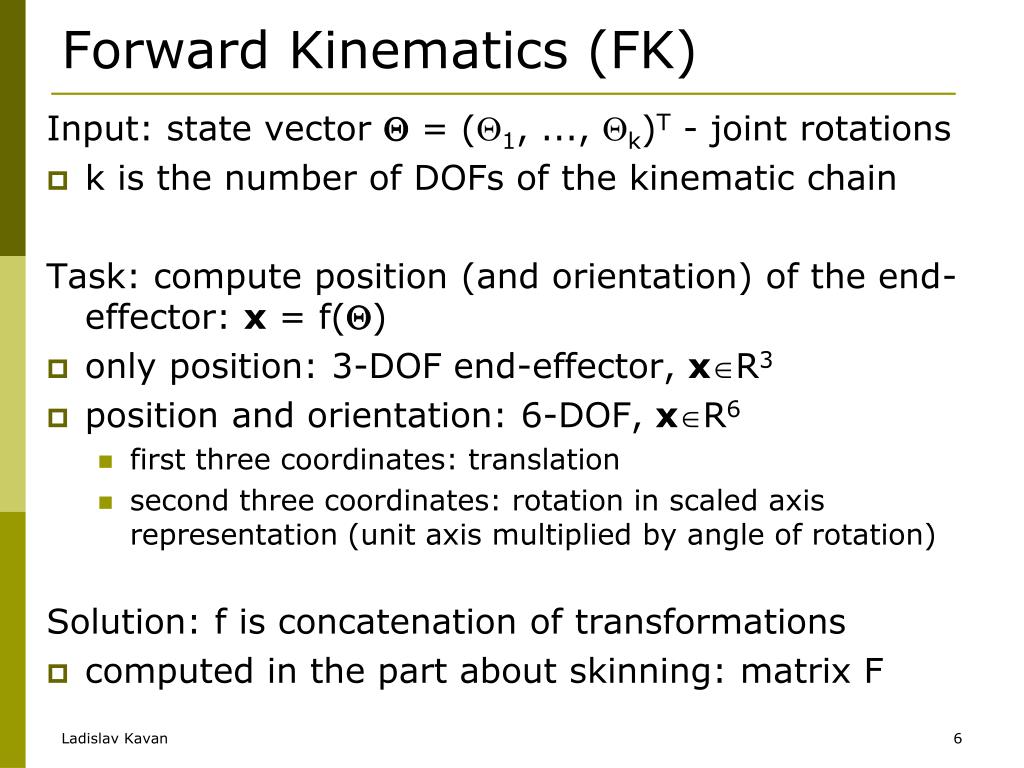 Forward Kinematics (FK)

Input: state vector $\mathbf{\Theta} = (\Theta_1, ..., \Theta_k)^T$ - joint rotations

k is the number of DOFs of the kinematic chain

Task: compute position (and orientation) of the end-effector: $\mathbf{x} = f(\mathbf{\Theta})$

only position: 3-DOF end-effector, $\mathbf{x} \in R^3$

position and orientation: 6-DOF, $\mathbf{x} \in R^6$

first three coordinates: translation

second three coordinates: rotation in scaled axis representation (unit axis multiplied by angle of rotation)

Solution: f is concatenation of transformations

computed in the part about skinning: matrix F

Ladislav Kavan

6